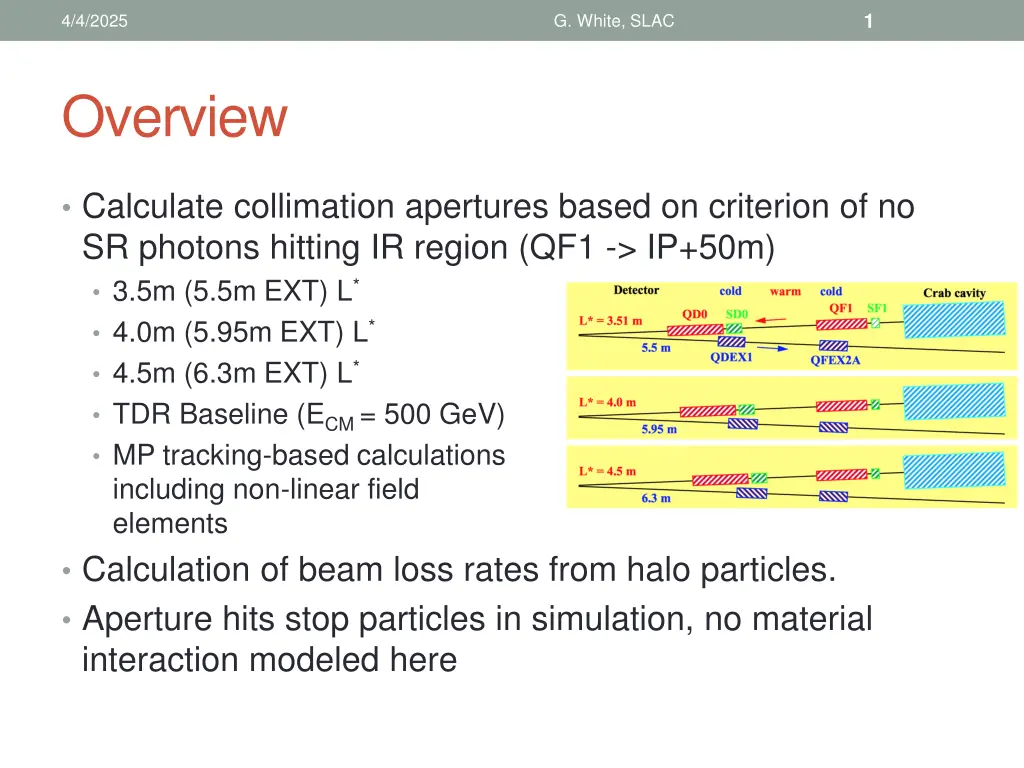 4/4/2025 G. White, SLAC 1

Overview

• Calculate collimation apertures based on criterion of no SR photons hitting IR region (QF1 -> IP+50m)
• 3.5m (5.5m EXT) $L^*$
• 4.0m (5.95m EXT) $L^*$
• 4.5m (6.3m EXT) $L^*$
• TDR Baseline ($E_{CM}$ = 500 GeV)
• MP tracking-based calculations including non-linear field elements

Detector cold warm cold Crab cavity
QD0 SD0 QF1 SF1
L* = 3.51 m
5.5 m
QDEX1 QFEX2A
L* = 4.0 m
5.95 m
L* = 4.5 m
6.3 m

• Calculation of beam loss rates from halo particles.
• Aperture hits stop particles in simulation, no material interaction modeled here